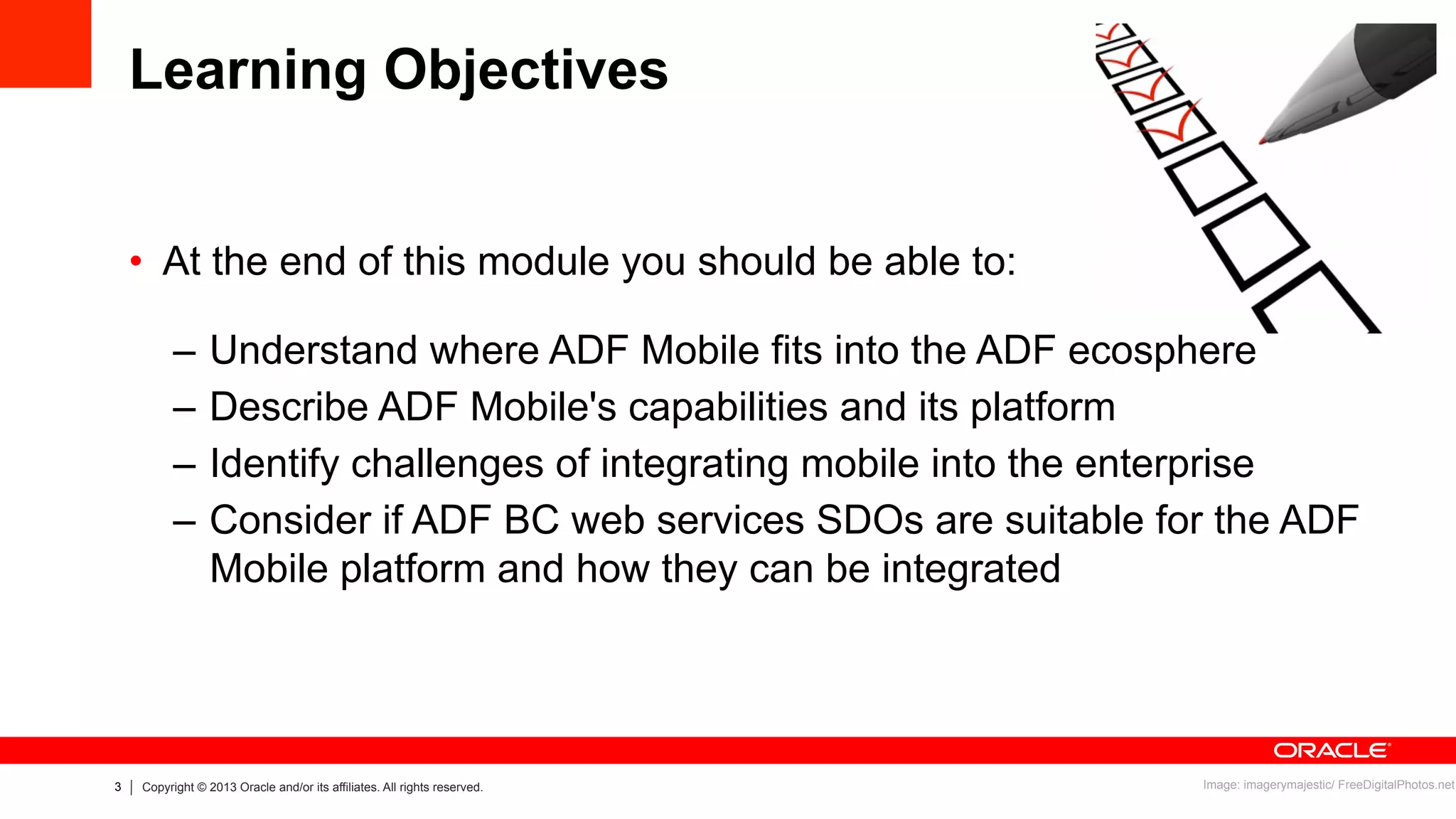 Learning Objectives

• At the end of this module you should be able to:

– Understand where ADF Mobile fits into the ADF ecosphere
– Describe ADF Mobile's capabilities and its platform
– Identify challenges of integrating mobile into the enterprise
– Consider if ADF BC web services SDOs are suitable for the ADF Mobile platform and how they can be integrated

ORACLE

3 | Copyright © 2013 Oracle and/or its affiliates. All rights reserved.

Image: imagerymajestic/ FreeDigitalPhotos.net